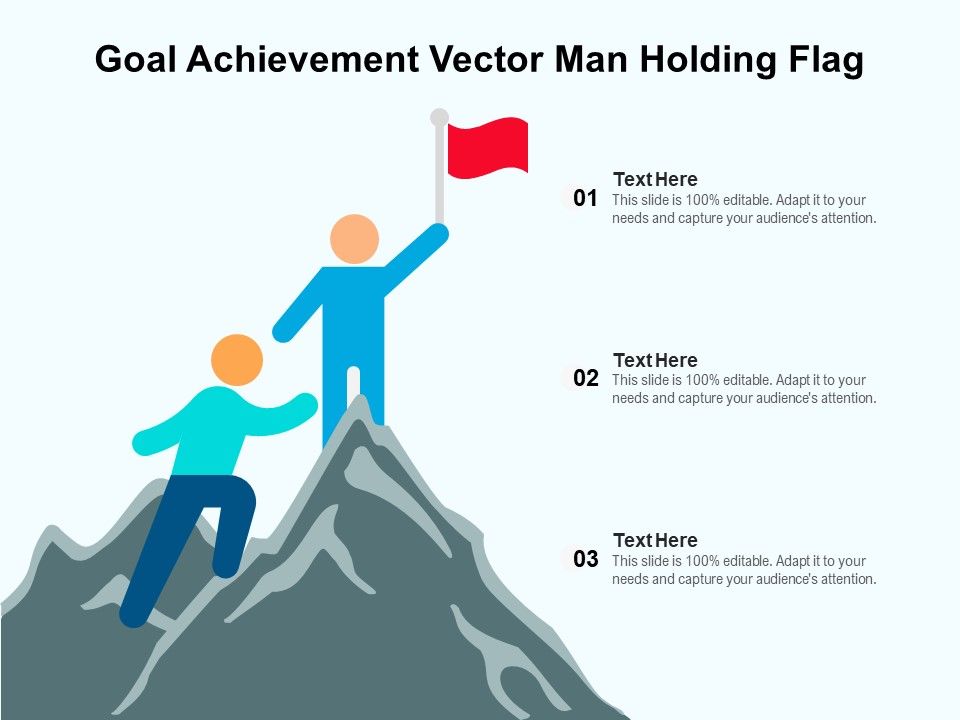 Goal Achievement Vector Man Holding Flag

01
Text Here
This slide is 100% editable. Adapt it to your needs and capture your audience's attention.

02
Text Here
This slide is 100% editable. Adapt it to your needs and capture your audience's attention.

03
Text Here
This slide is 100% editable. Adapt it to your needs and capture your audience's attention.